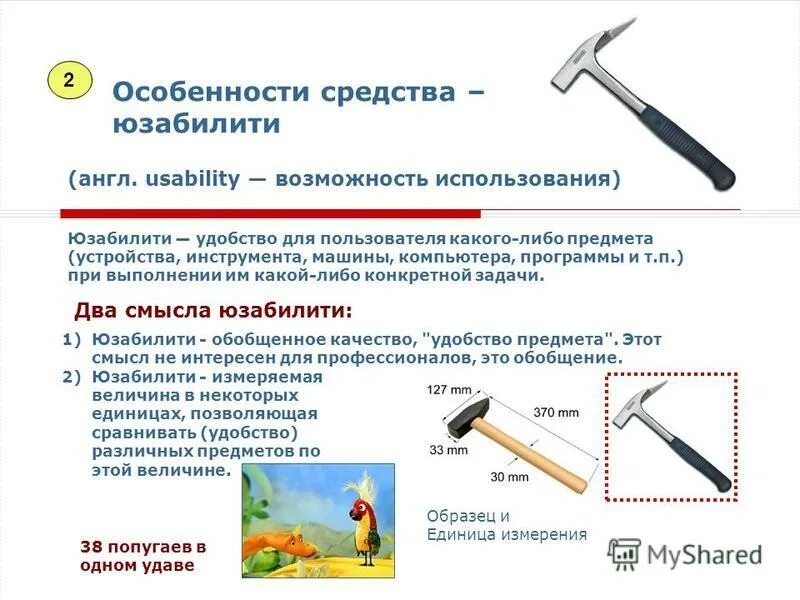 2

Особенности средства – юзабилити

(англ. usability — возможность использования)

Юзабилити — удобство для пользователя какого-либо предмета (устройства, инструмента, машины, компьютера, программы и т.п.) при выполнении им какой-либо конкретной задачи.

Два смысла юзабилити:

1) Юзабилити - обобщенное качество, "удобство предмета". Этот смысл не интересен для профессионалов, это обобщение.
2) Юзабилити - измеряемая величина в некоторых единицах, позволяющая сравнивать (удобство) различных предметов по этой величине.

127 mm
370 mm
33 mm
30 mm

Образец и Единица измерения

38 попугаев в одном удаве

MyShared